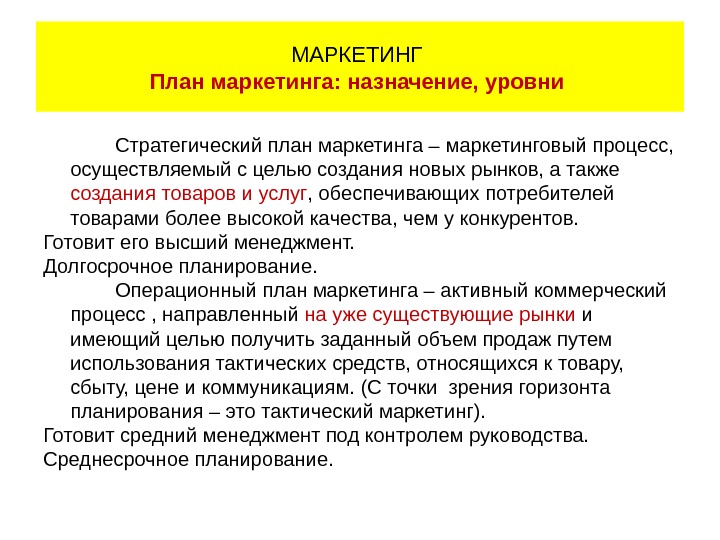 МАРКЕТИНГ
План маркетинга: назначение, уровни

Стратегический план маркетинга – маркетинговый процесс, осуществляемый с целью создания новых рынков, а также создания товаров и услуг, обеспечивающих потребителей товарами более высокой качества, чем у конкурентов.
Готовит его высший менеджмент.
Долгосрочное планирование.

Операционный план маркетинга – активный коммерческий процесс , направленный на уже существующие рынки и имеющий целью получить заданный объем продаж путем использования тактических средств, относящихся к товару, сбыту, цене и коммуникациям. (С точки зрения горизонта планирования – это тактический маркетинг).
Готовит средний менеджмент под контролем руководства.
Среднесрочное планирование.